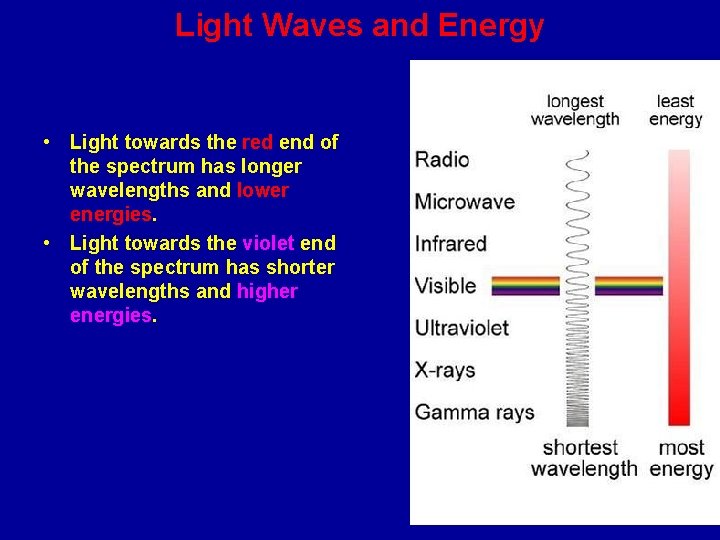 Light Waves and Energy

• Light towards the red end of the spectrum has longer wavelengths and lower energies.

• Light towards the violet end of the spectrum has shorter wavelengths and higher energies.

longest wavelength

least energy

Radio

Microwave

Infrared

Visible

Ultraviolet

X-rays

Gamma rays

shortest wavelength

most energy